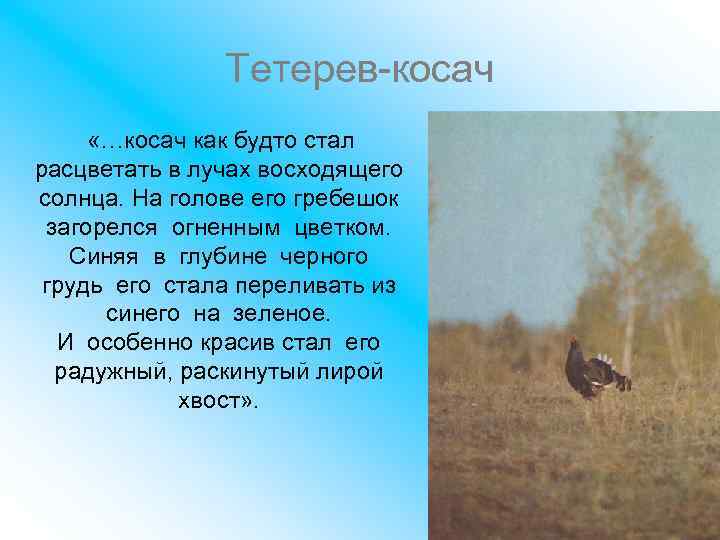 Тетерев-косач

«…косач как будто стал расцветать в лучах восходящего солнца. На голове его гребешок загорелся огненным цветком. Синяя в глубине черного грудь его стала переливать из синего на зеленое.
И особенно красив стал его радужный, раскинутый лирой хвост».